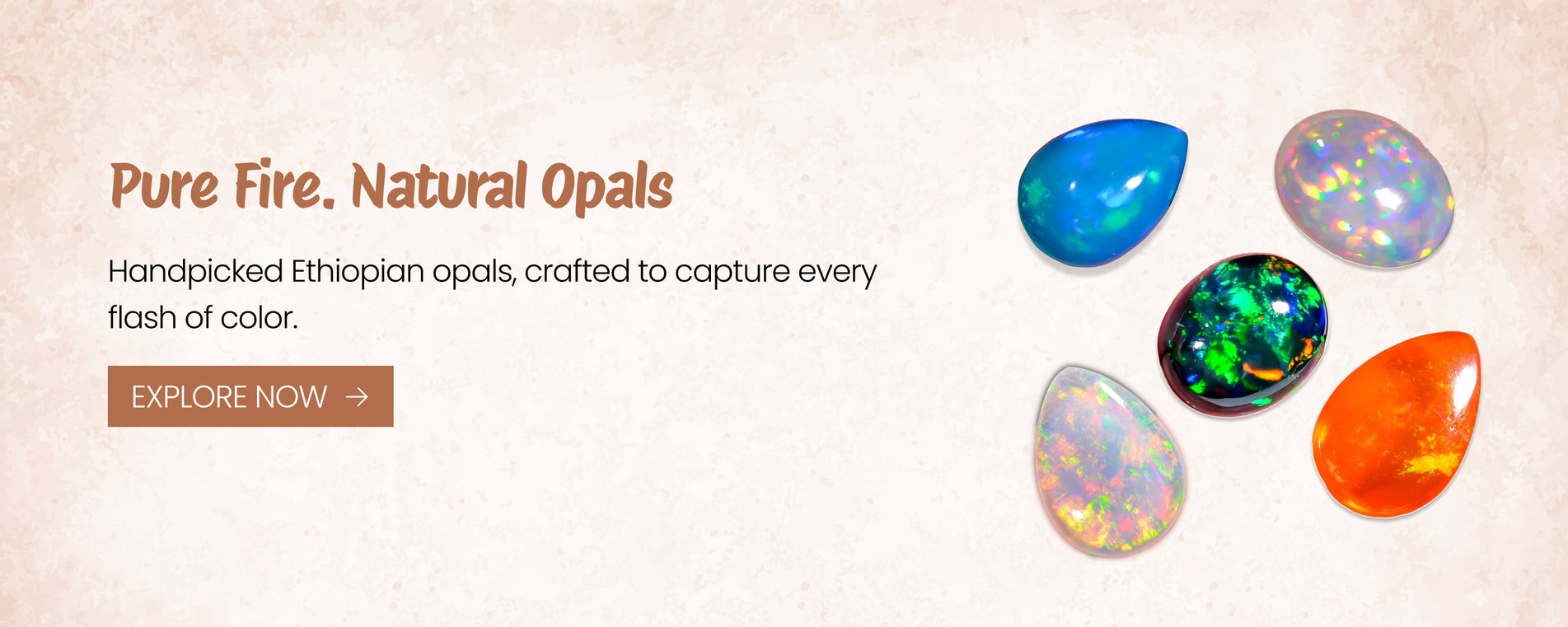 Pure Fire. Natural Opals

Handpicked Ethiopian opals, crafted to capture every flash of color.

EXPLORE NOW →